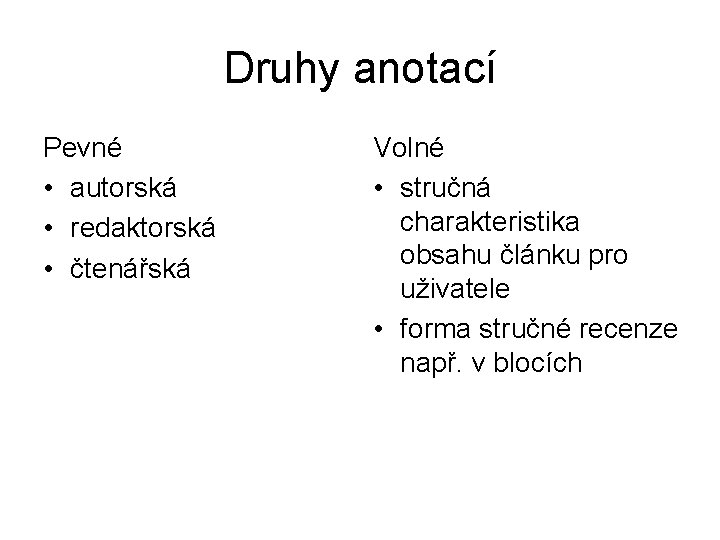 Druhy anotací

Pevné
• autorská
• redaktorská
• čtenářská

Volné
• stručná charakteristika obsahu článku pro uživatele
• forma stručné recenze např. v blocích